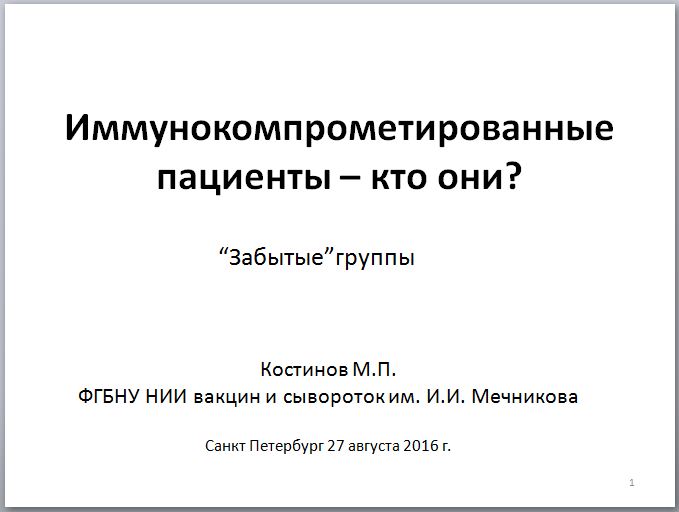 Иммунокомпрометированные пациенты – кто они?

“Забытые”группы

Костинов М.П.
ФГБНУ НИИ вакцин и сывороток им. И.И. Мечникова

Санкт Петербург 27 августа 2016 г.

1